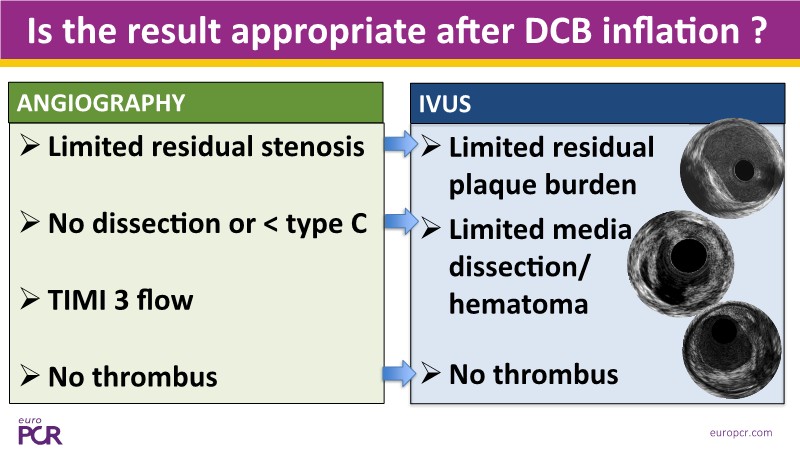 Is the result appropriate after DCB inflation ?

ANGIOGRAPHY

➢ Limited residual stenosis

➢ No dissection or < type C

➢ TIMI 3 flow

➢ No thrombus

IVUS

➢ Limited residual plaque burden

➢ Limited media dissection/ hematoma

➢ No thrombus

euro PCR

europcr.com